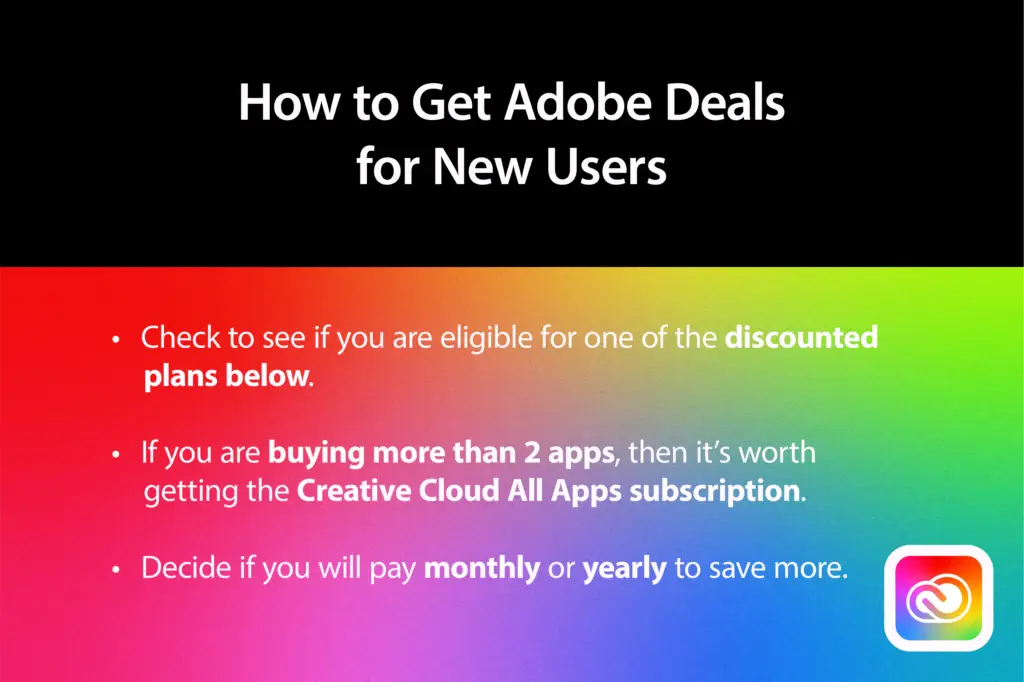 How to Get Adobe Deals for New Users

• Check to see if you are eligible for one of the discounted plans below.

• If you are buying more than 2 apps, then it's worth getting the Creative Cloud All Apps subscription.

• Decide if you will pay monthly or yearly to save more.